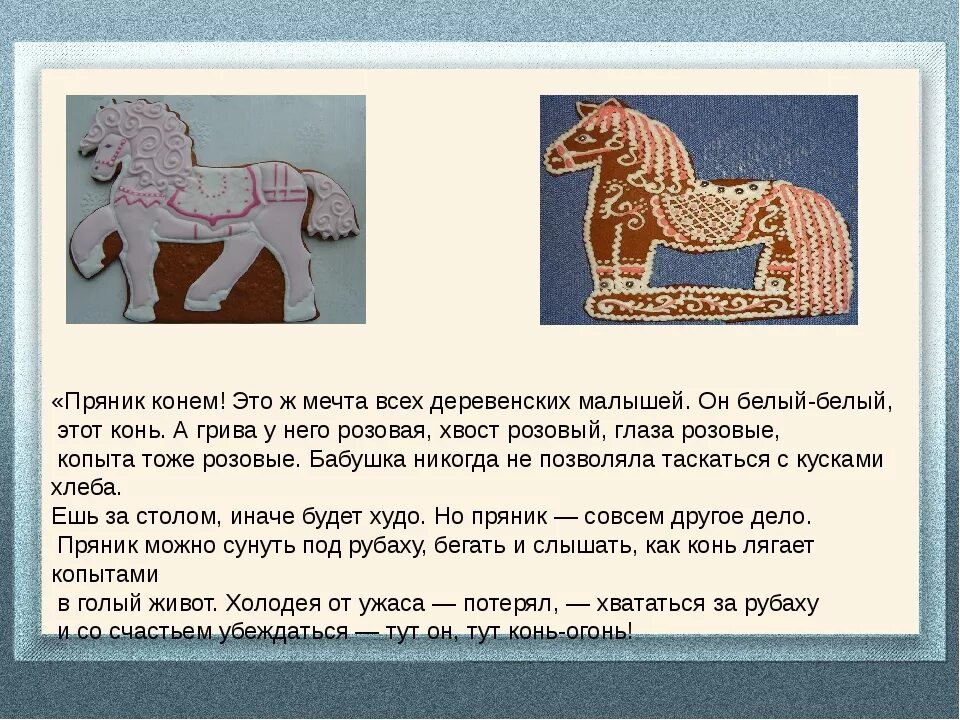 «Пряник конем! Это ж мечта всех деревенских малышей. Он белый-белый, этот конь. А грива у него розовая, хвост розовый, глаза розовые, копыта тоже розовые. Бабушка никогда не позволяла таскаться с кусками хлеба.
Ешь за столом, иначе будет худо. Но пряник — совсем другое дело. Пряник можно сунуть под рубаху, бегать и слышать, как конь лягает копытами в голый живот. Холодея от ужаса — потерял, — хвататься за рубаху и со счастьем убеждаться — тут он, тут конь-огонь!